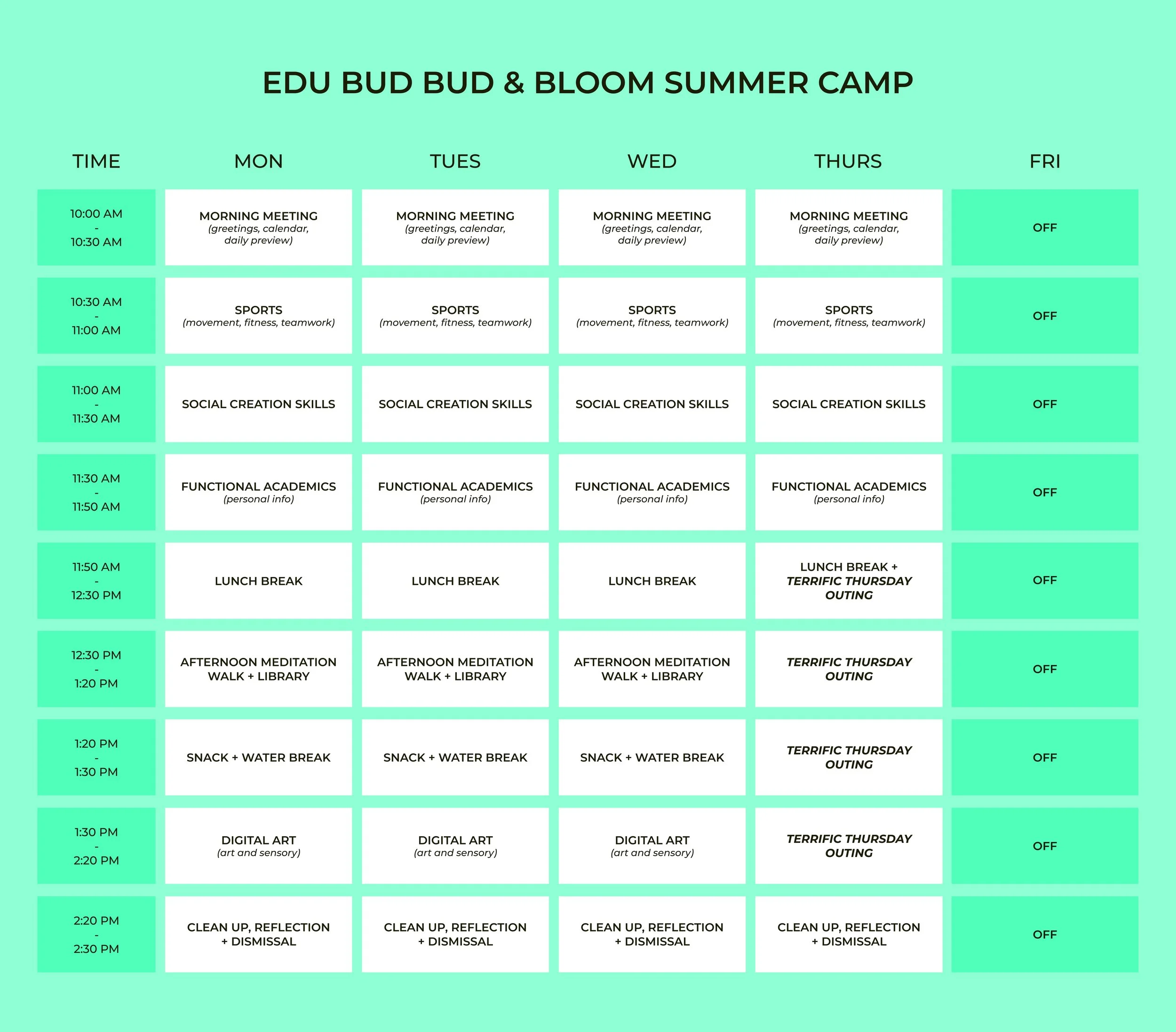 EDU BUD BUD & BLOOM SUMMER CAMP

| TIME | MON | TUES | WED | THURS | FRI |
|---|---|---|---|---|---|
| 10:00 AM - 10:30 AM | MORNING MEETING (greetings, calendar, daily preview) | MORNING MEETING (greetings, calendar, daily preview) | MORNING MEETING (greetings, calendar, daily preview) | MORNING MEETING (greetings, calendar, daily preview) | OFF |
| 10:30 AM - 11:00 AM | SPORTS (movement, fitness, teamwork) | SPORTS (movement, fitness, teamwork) | SPORTS (movement, fitness, teamwork) | SPORTS (movement, fitness, teamwork) | OFF |
| 11:00 AM - 11:30 AM | SOCIAL CREATION SKILLS | SOCIAL CREATION SKILLS | SOCIAL CREATION SKILLS | SOCIAL CREATION SKILLS | OFF |
| 11:30 AM - 11:50 AM | FUNCTIONAL ACADEMICS (personal info) | FUNCTIONAL ACADEMICS (personal info) | FUNCTIONAL ACADEMICS (personal info) | FUNCTIONAL ACADEMICS (personal info) | OFF |
| 11:50 AM - 12:30 PM | LUNCH BREAK | LUNCH BREAK | LUNCH BREAK | LUNCH BREAK + TERRIFIC THURSDAY OUTING | OFF |
| 12:30 PM - 1:20 PM | AFTERNOON MEDITATION WALK + LIBRARY | AFTERNOON MEDITATION WALK + LIBRARY | AFTERNOON MEDITATION WALK + LIBRARY | TERRIFIC THURSDAY OUTING | OFF |
| 1:20 PM - 1:30 PM | SNACK + WATER BREAK | SNACK + WATER BREAK | SNACK + WATER BREAK | TERRIFIC THURSDAY OUTING | OFF |
| 1:30 PM - 2:20 PM | DIGITAL ART (art and sensory) | DIGITAL ART (art and sensory) | DIGITAL ART (art and sensory) | TERRIFIC THURSDAY OUTING | OFF |
| 2:20 PM - 2:30 PM | CLEAN UP, REFLECTION + DISMISSAL | CLEAN UP, REFLECTION + DISMISSAL | CLEAN UP, REFLECTION + DISMISSAL | CLEAN UP, REFLECTION + DISMISSAL | OFF |